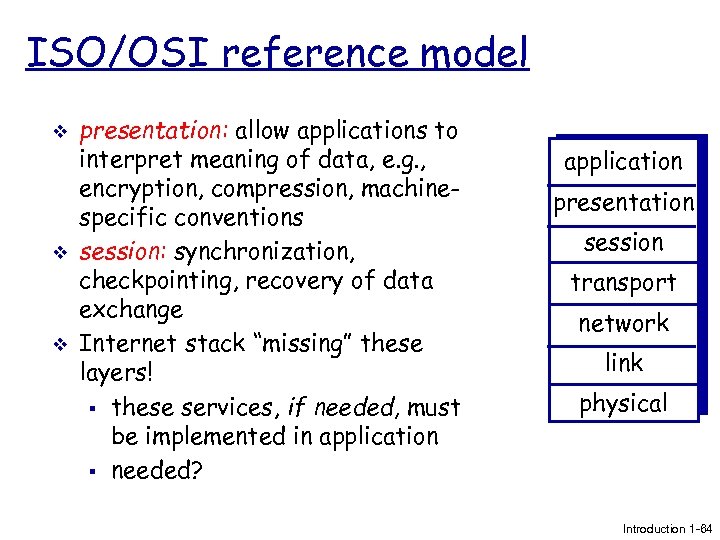 ISO/OSI reference model

❖ presentation: allow applications to interpret meaning of data, e.g., encryption, compression, machine-specific conventions
❖ session: synchronization, checkpointing, recovery of data exchange
❖ Internet stack "missing" these layers!
▪ these services, if needed, must be implemented in application
▪ needed?

application
presentation
session
transport
network
link
physical

Introduction 1-64